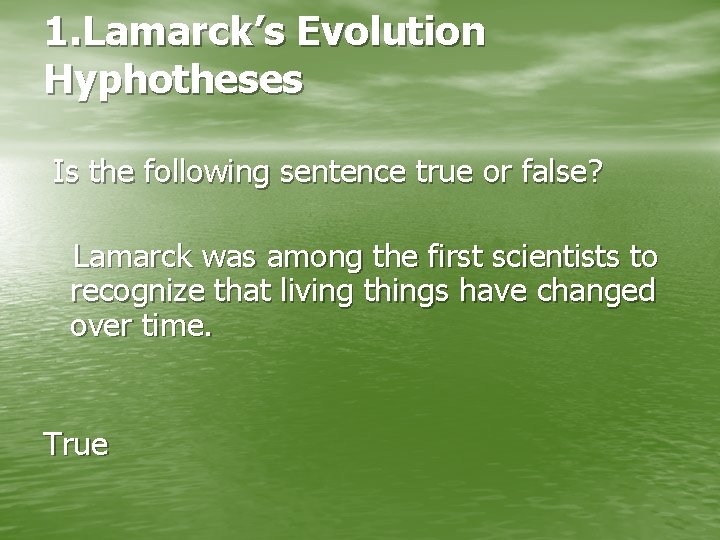 1.Lamarck's Evolution Hyphotheses

Is the following sentence true or false?

Lamarck was among the first scientists to recognize that living things have changed over time.

True